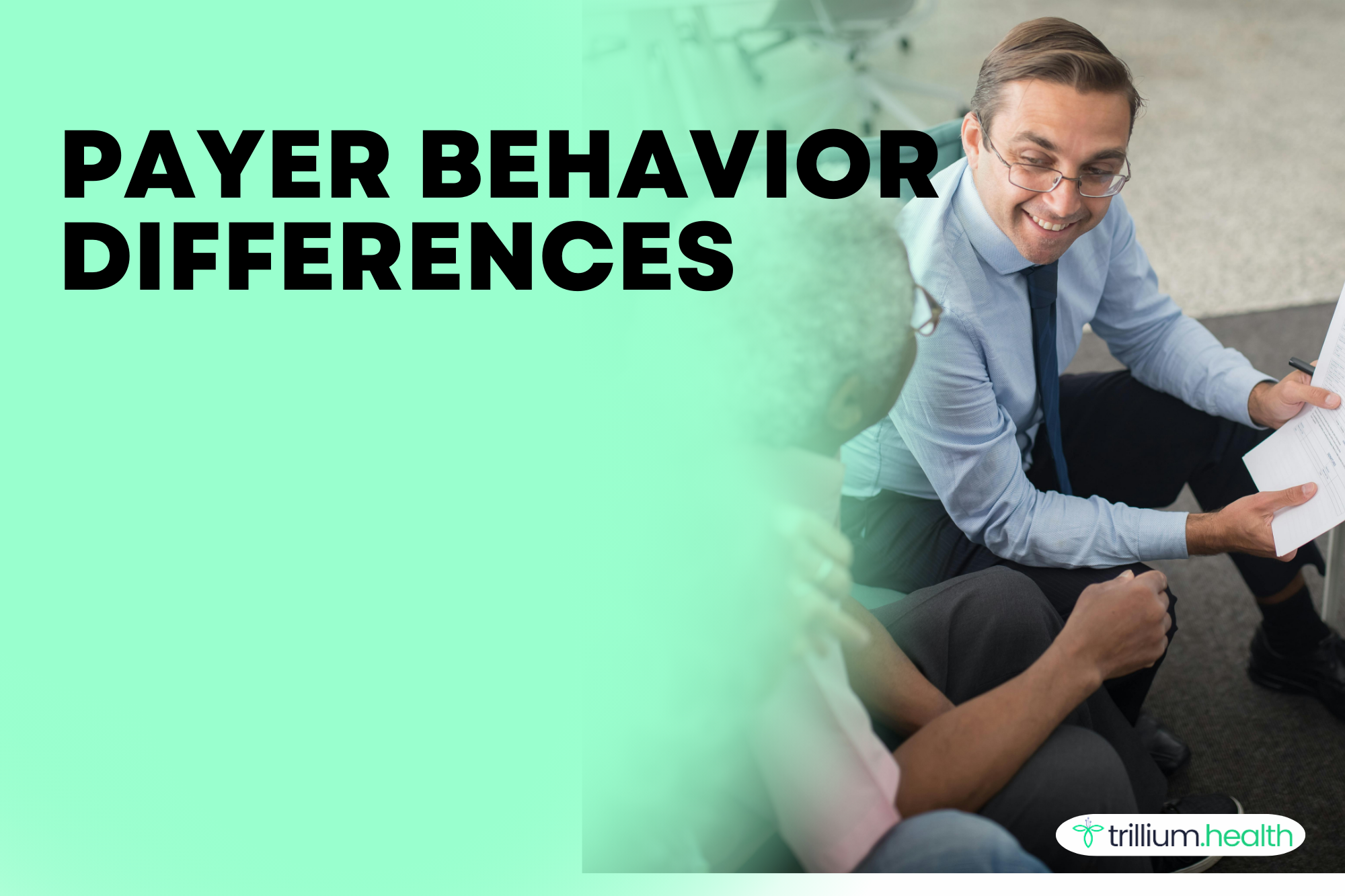 PAYER BEHAVIOR DIFFERENCES

trillium.health